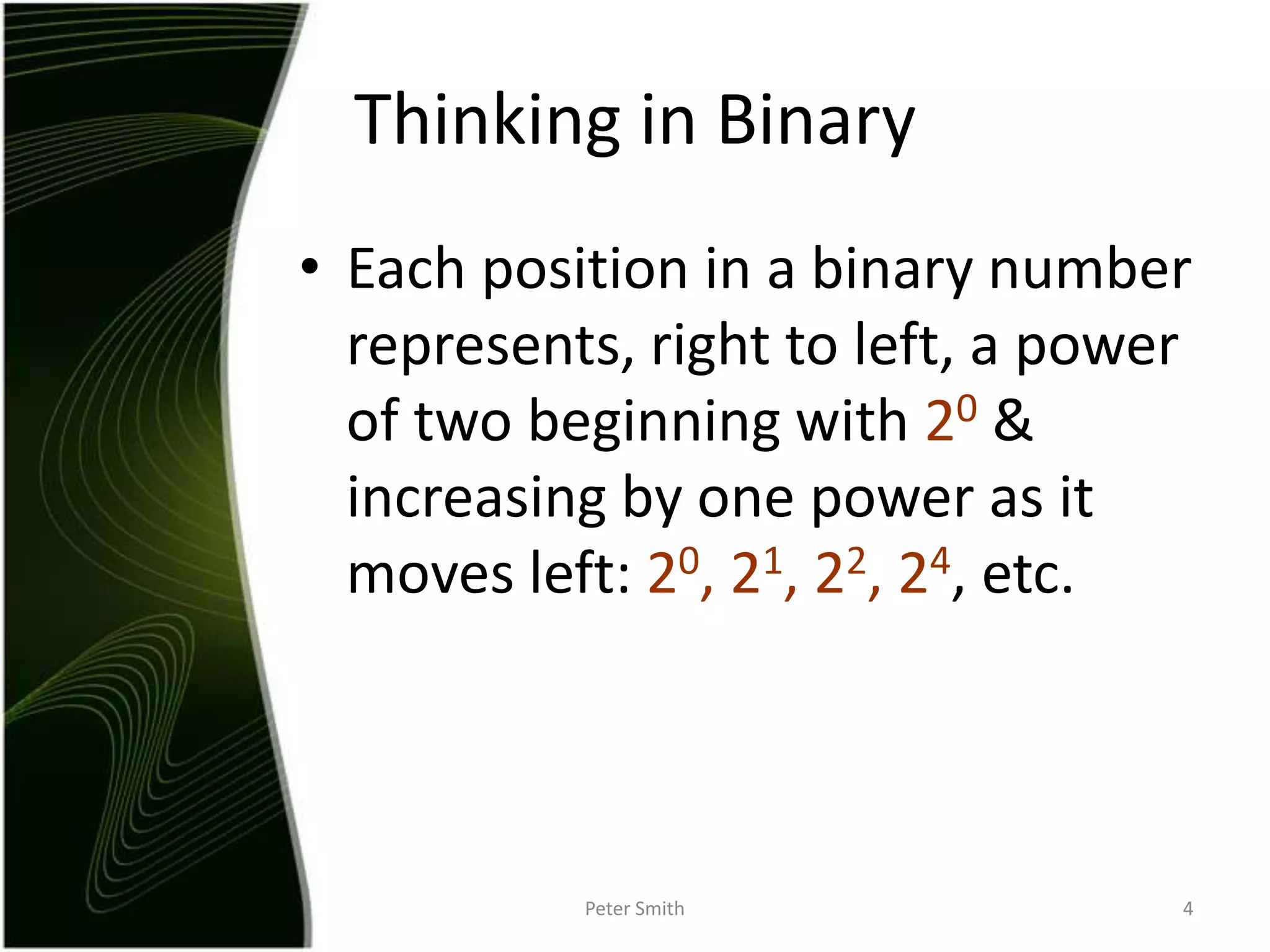 Thinking in Binary

• Each position in a binary number represents, right to left, a power of two beginning with $2^0$ & increasing by one power as it moves left: $2^0$, $2^1$, $2^2$, $2^4$, etc.

Peter Smith

4